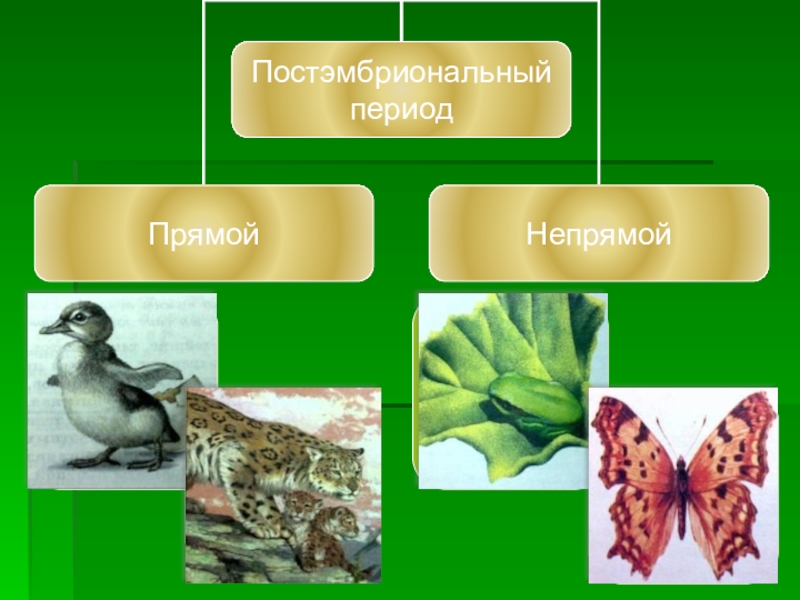 Постэмбриональный период

Прямой

Непрямой